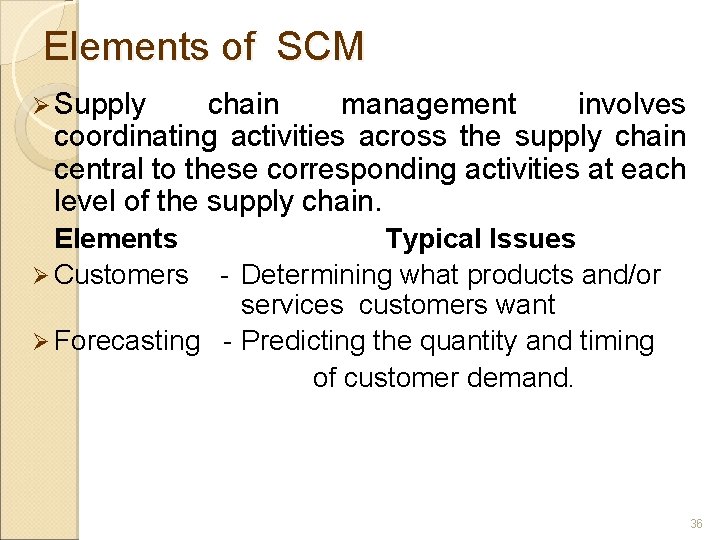 Elements of SCM

➢ Supply chain management involves coordinating activities across the supply chain central to these corresponding activities at each level of the supply chain.

Elements Typical Issues

➢ Customers - Determining what products and/or services customers want

➢ Forecasting - Predicting the quantity and timing of customer demand.

36